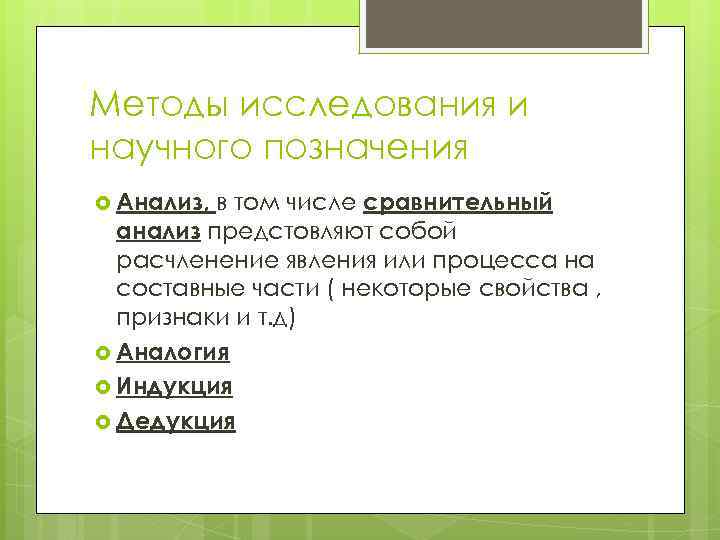 Методы исследования и научного позначения

Анализ, в том числе сравнительный анализ предстовляют собой расчленение явления или процесса на составные части ( некоторые свойства , признаки и т.д)

Аналогия

Индукция

Дедукция